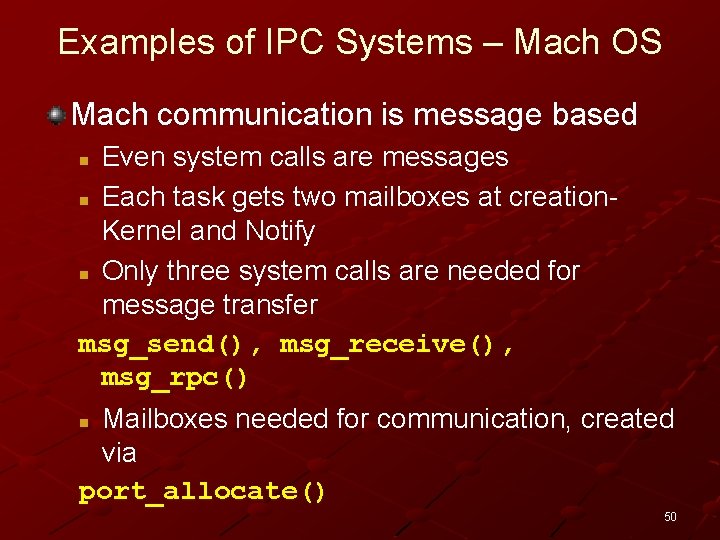 Examples of IPC Systems – Mach OS

Mach communication is message based

Even system calls are messages

Each task gets two mailboxes at creation- Kernel and Notify

Only three system calls are needed for message transfer

msg_send(), msg_receive(), msg_rpc()

Mailboxes needed for communication, created via

port_allocate()

50